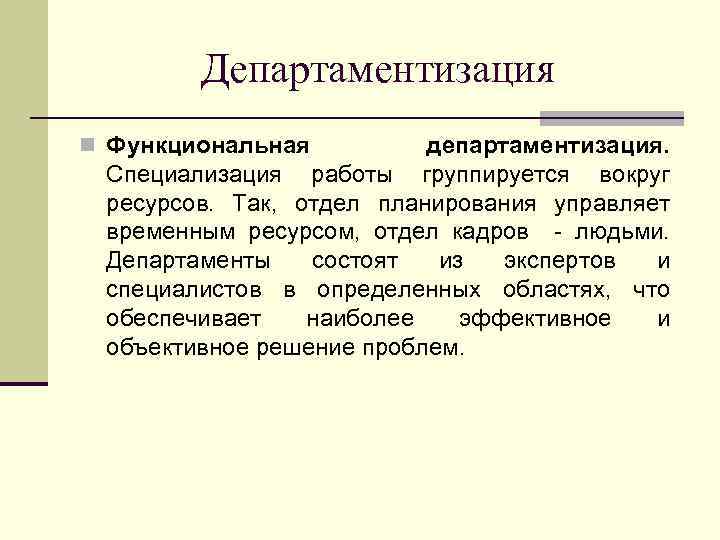 Департаментизация

Функциональная департаментизация. Специализация работы группируется вокруг ресурсов. Так, отдел планирования управляет временным ресурсом, отдел кадров - людьми. Департаменты состоят из экспертов и специалистов в определенных областях, что обеспечивает наиболее эффективное и объективное решение проблем.